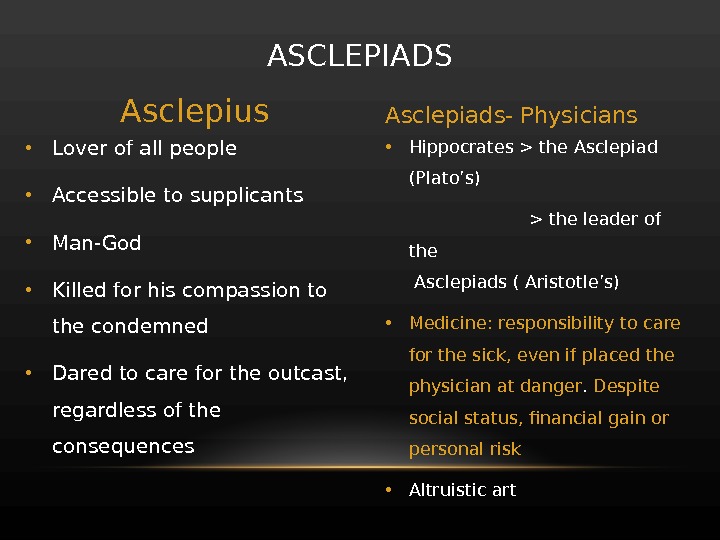 ASCLEPIADS

Asclepius

• Lover of all people

• Accessible to supplicants

• Man-God

• Killed for his compassion to the condemned

• Dared to care for the outcast, regardless of the consequences

Asclepiads- Physicians

• Hippocrates > the Asclepiad (Plato's)

> the leader of the

Asclepiads ( Aristotle's)

• Medicine: responsibility to care for the sick, even if placed the physician at danger. Despite social status, financial gain or personal risk

• Altruistic art